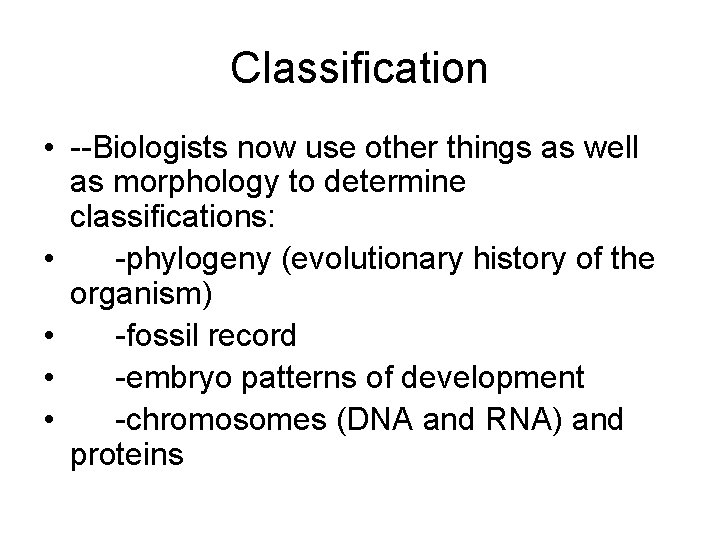 Classification

• --Biologists now use other things as well as morphology to determine classifications:
• -phylogeny (evolutionary history of the organism)
• -fossil record
• -embryo patterns of development
• -chromosomes (DNA and RNA) and proteins